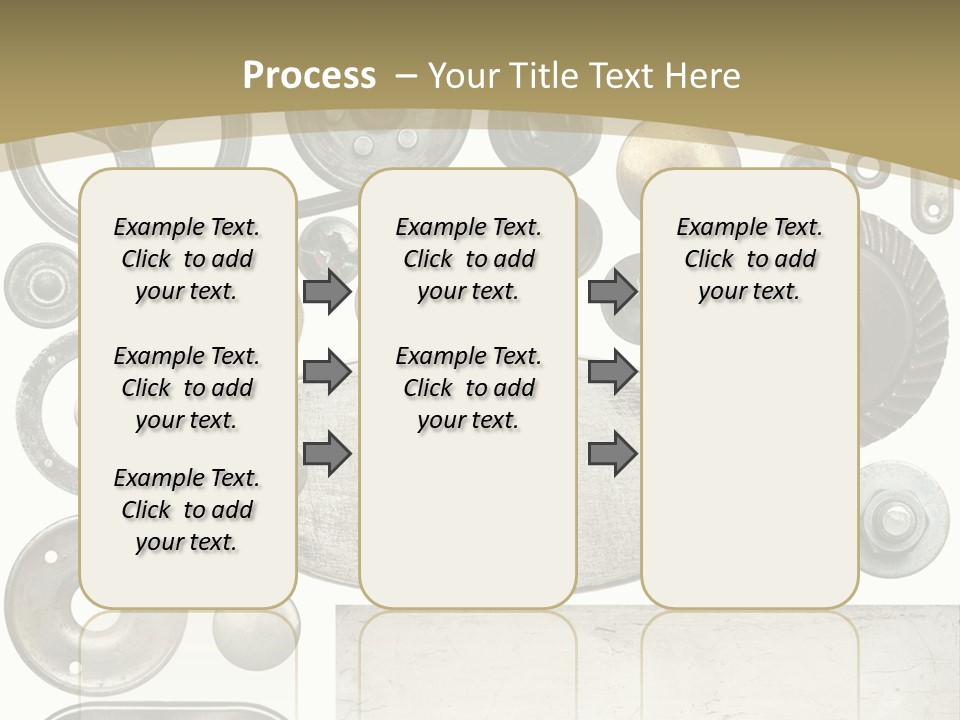 Process – Your Title Text Here

Example Text. Click to add your text.

Example Text. Click to add your text.

Example Text. Click to add your text.

Example Text. Click to add your text.

Example Text. Click to add your text.

Example Text. Click to add your text.